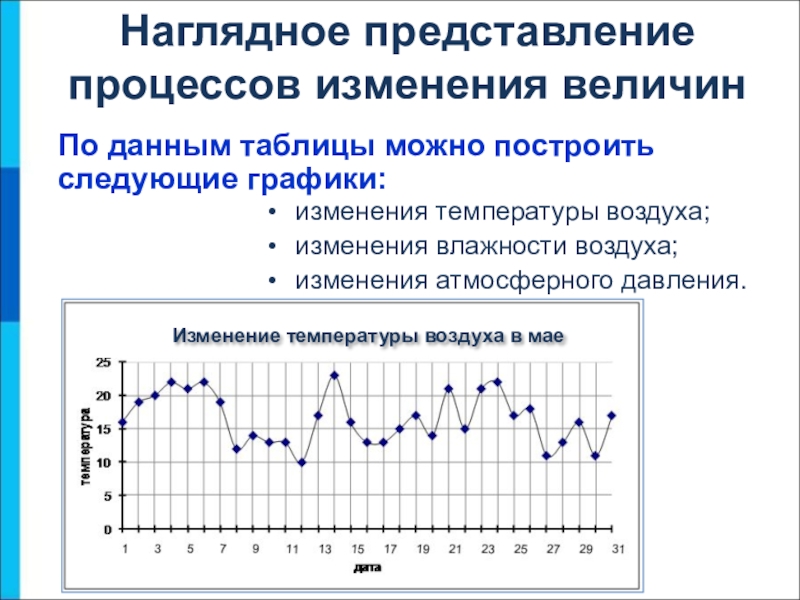 Наглядное представление процессов изменения величин

По данным таблицы можно построить следующие графики:

• изменения температуры воздуха;
• изменения влажности воздуха;
• изменения атмосферного давления.

Изменение температуры воздуха в мае

температура

25
20
15
10
5
0

1 3 5 7 9 11 13 15 17 19 21 23 25 27 29 31

дата